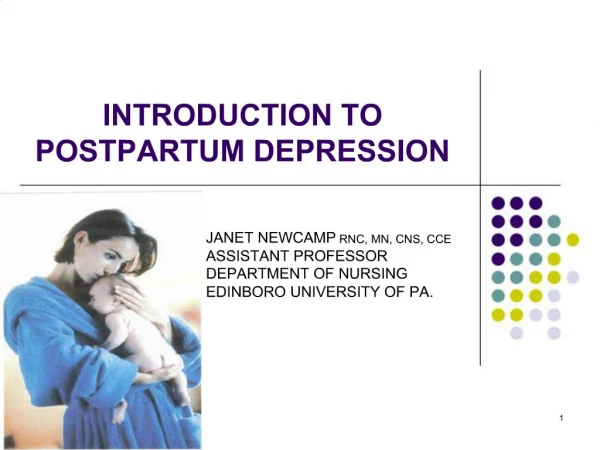 INTRODUCTION TO POSTPARTUM DEPRESSION

JANET NEWCAMP RNC, MN, CNS, CCE
ASSISTANT PROFESSOR
DEPARTMENT OF NURSING
EDINBORO UNIVERSITY OF PA.

1